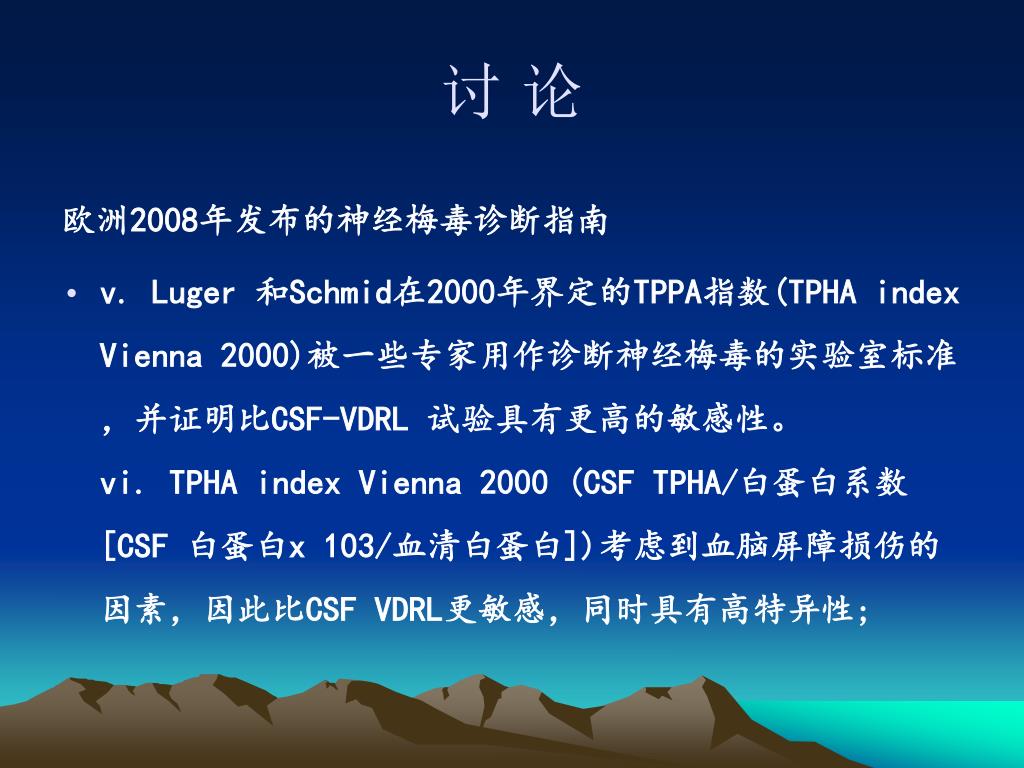 讨 论

欧洲2008年发布的神经梅毒诊断指南

• v. Luger 和Schmid在2000年界定的TPPA指数(TPHA index Vienna 2000)被一些专家用作诊断神经梅毒的实验室标准，并证明比CSF-VDRL 试验具有更高的敏感性。
vi. TPHA index Vienna 2000 (CSF TPHA/白蛋白系数 [CSF 白蛋白x 103/血清白蛋白])考虑到血脑屏障损伤的因素，因此比CSF VDRL更敏感，同时具有高特异性；